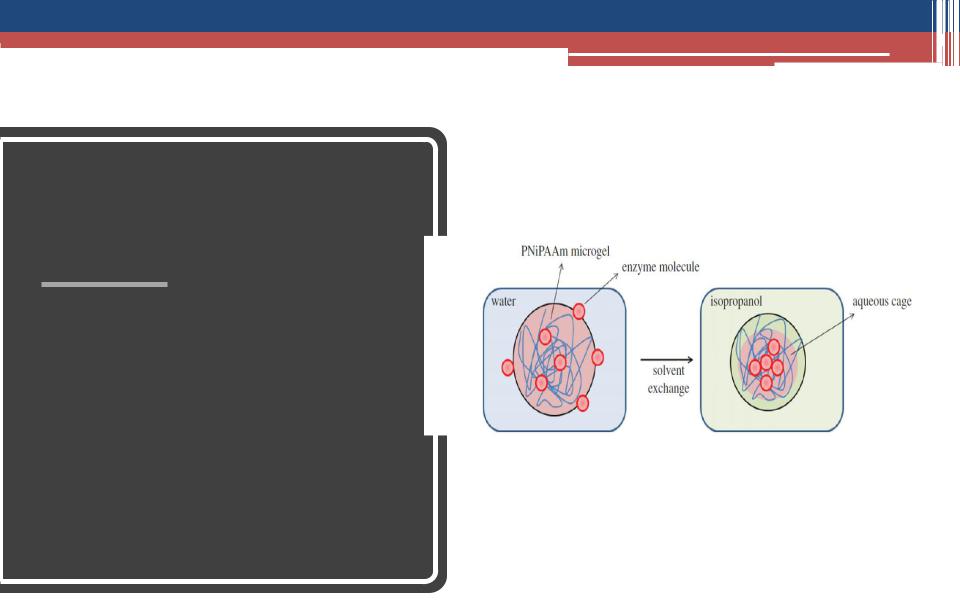 PNiPAAm microgel
enzyme molecule
water
solvent exchange
isopropanol
aqueous cage